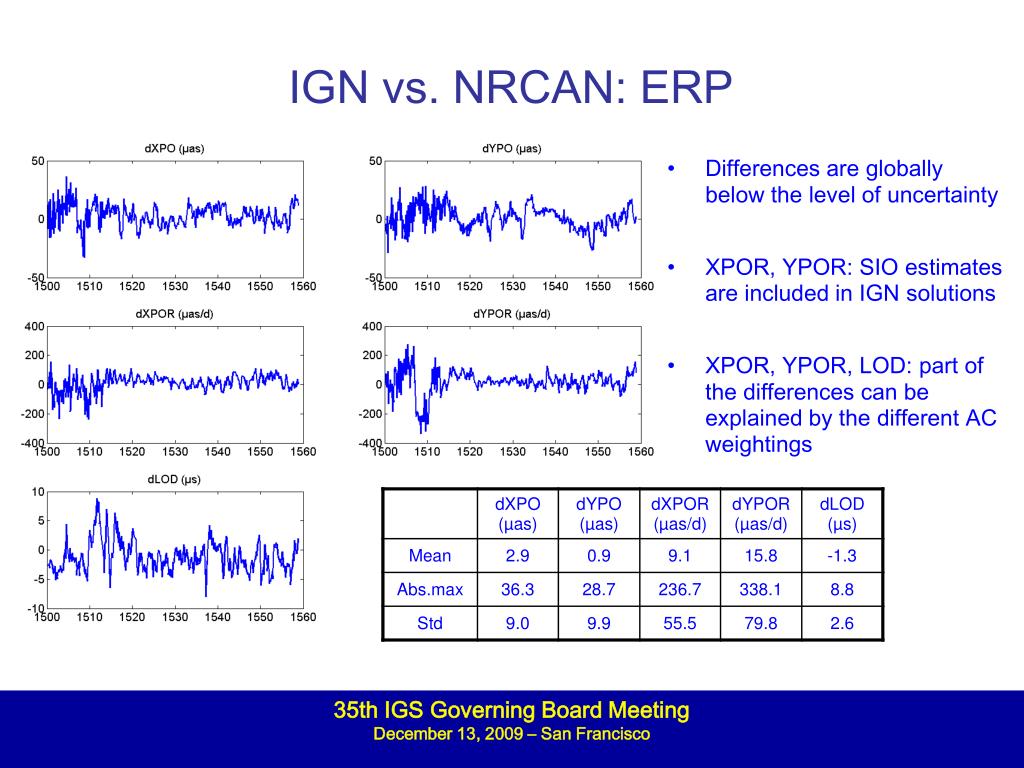 IGN vs. NRCAN: ERP

dXPO (µas)
50
0
-50
1500 1510 1520 1530 1540 1550 1560

dYPO (µas)
50
0
-50
1500 1510 1520 1530 1540 1550 1560

dXPOR (µas/d)
400
200
0
-200
-400
1500 1510 1520 1530 1540 1550 1560

dYPOR (µas/d)
400
200
0
-200
-400
1500 1510 1520 1530 1540 1550 1560

dLOD (µs)
10
5
0
-5
-10
1500 1510 1520 1530 1540 1550 1560

• Differences are globally below the level of uncertainty

• XPOR, YPOR: SIO estimates are included in IGN solutions

• XPOR, YPOR, LOD: part of the differences can be explained by the different AC weightings

| | dXPO (µas) | dYPO (µas) | dXPOR (µas/d) | dYPOR (µas/d) | dLOD (µs) |
|---|---|---|---|---|---|
| Mean | 2.9 | 0.9 | 9.1 | 15.8 | -1.3 |
| Abs.max | 36.3 | 28.7 | 236.7 | 338.1 | 8.8 |
| Std | 9.0 | 9.9 | 55.5 | 79.8 | 2.6 |

35th IGS Governing Board Meeting
December 13, 2009 – San Francisco